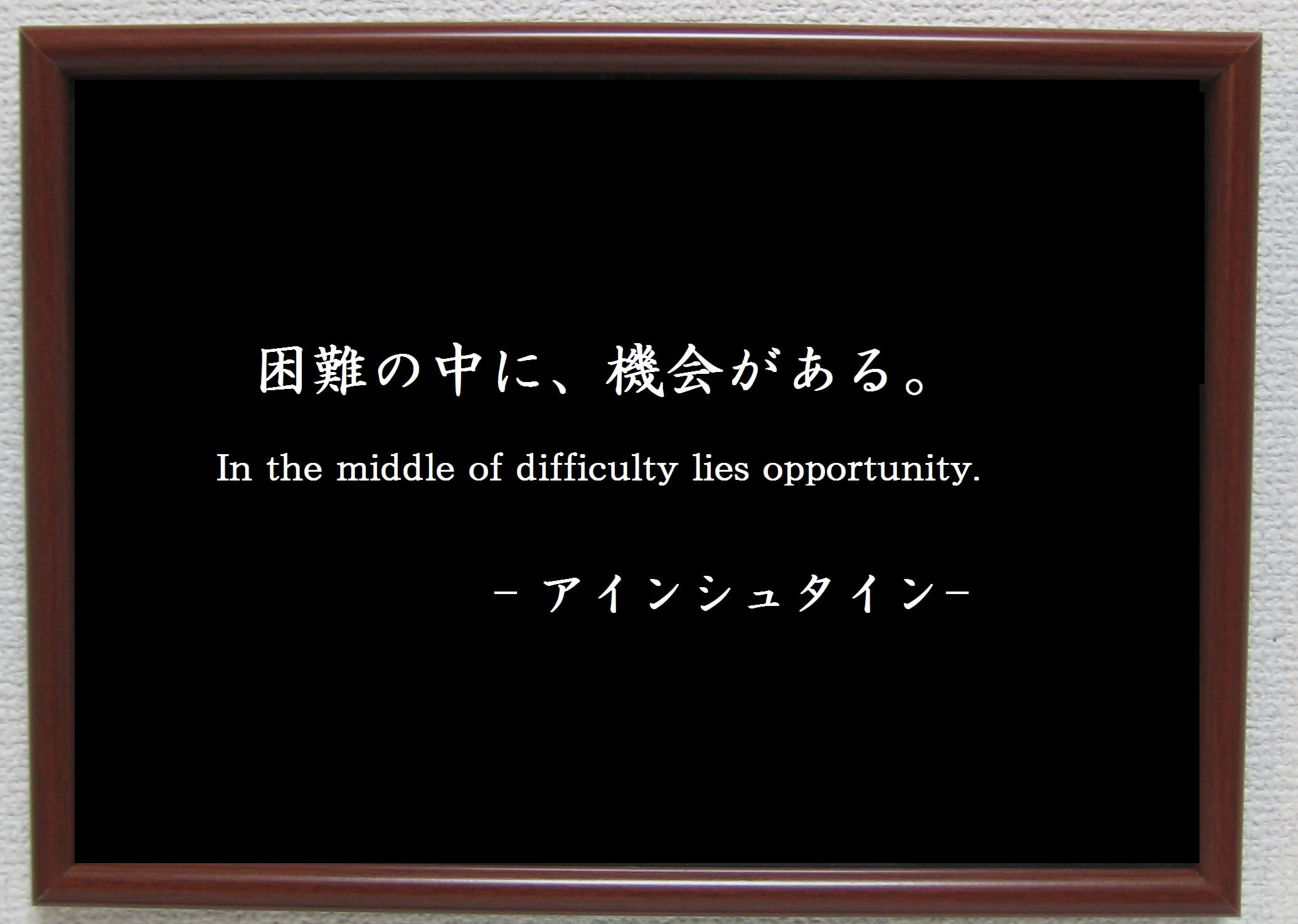 困難の中に、機会がある。

In the middle of difficulty lies opportunity.

－アインシュタイン－